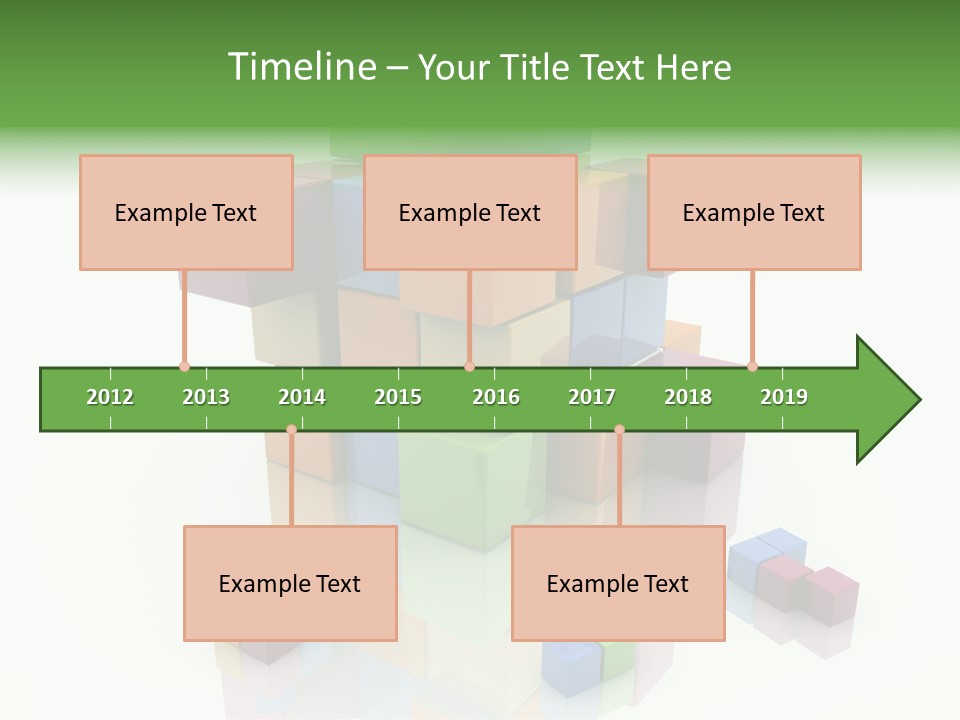 Timeline – Your Title Text Here

Example Text

Example Text

Example Text

2012 2013 2014 2015 2016 2017 2018 2019

Example Text

Example Text